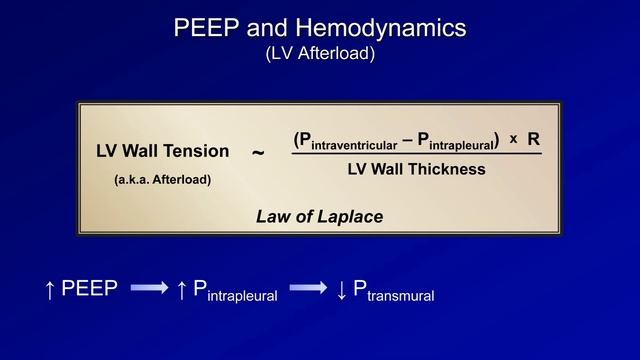 PEEP and Hemodynamics
(LV Afterload)

LV Wall Tension (a.k.a. Afterload) $\sim \frac{(P_{intraventricular} - P_{intrapleural}) \times R}{\text{LV Wall Thickness}}$

Law of Laplace

$\uparrow$ PEEP $\rightarrow$ $\uparrow P_{intrapleural}$ $\rightarrow$ $\downarrow P_{transmural}$